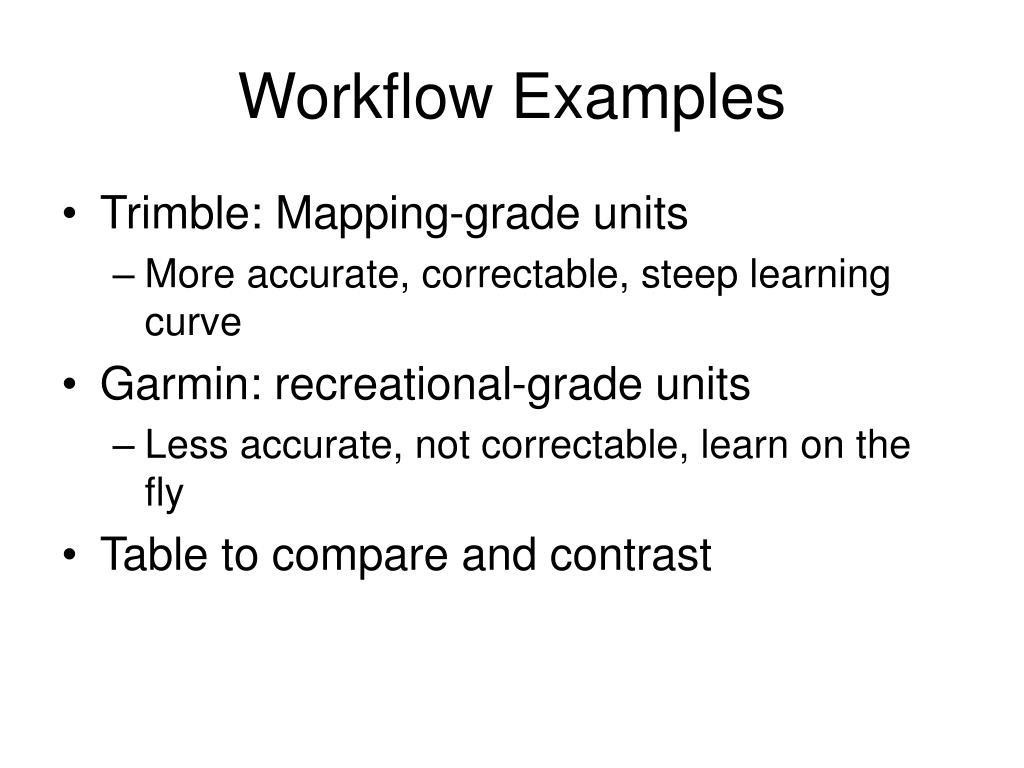 Workflow Examples

• Trimble: Mapping-grade units
– More accurate, correctable, steep learning curve
• Garmin: recreational-grade units
– Less accurate, not correctable, learn on the fly
• Table to compare and contrast